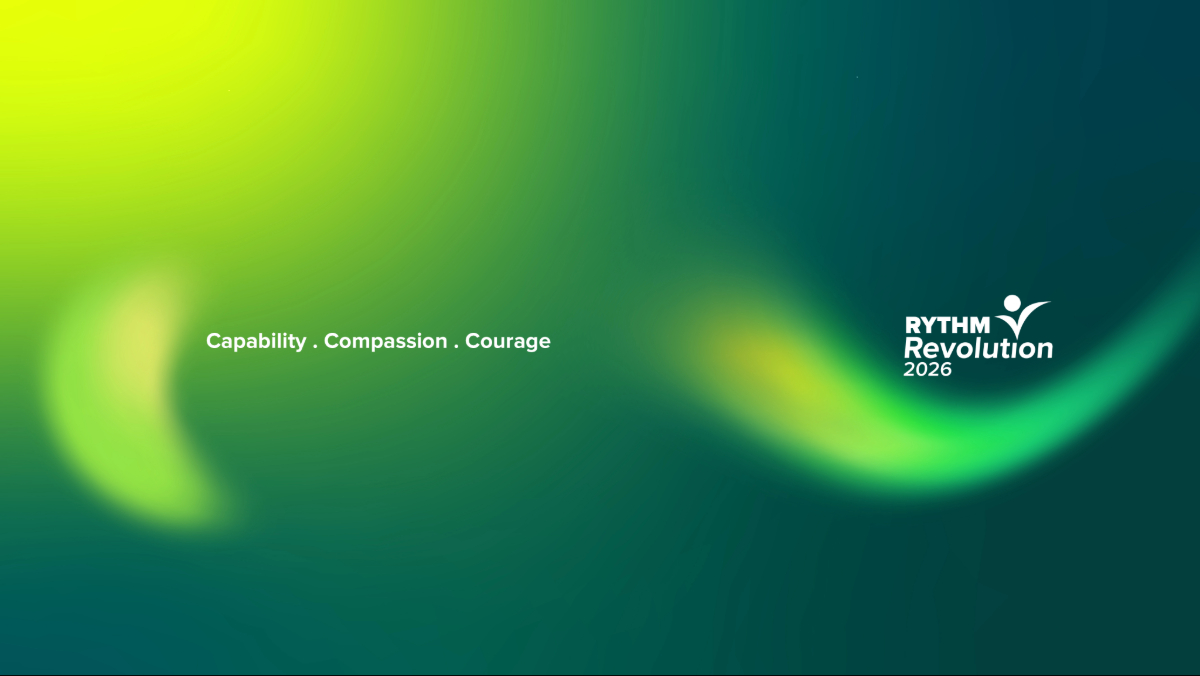 Capability . Compassion . Courage

RYTHM
Revolution
2026